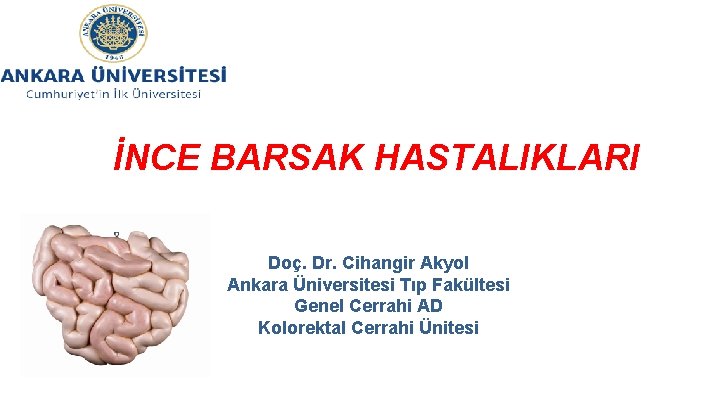 ANKARA ÜNİVERSİTESİ
1946

ANKARA ÜNİVERSİTESİ
Cumhuriyet'in İlk Üniversitesi

İNCE BARSAK HASTALIKLARI

Doç. Dr. Cihangir Akyol
Ankara Üniversitesi Tıp Fakültesi
Genel Cerrahi AD
Kolorektal Cerrahi Ünitesi